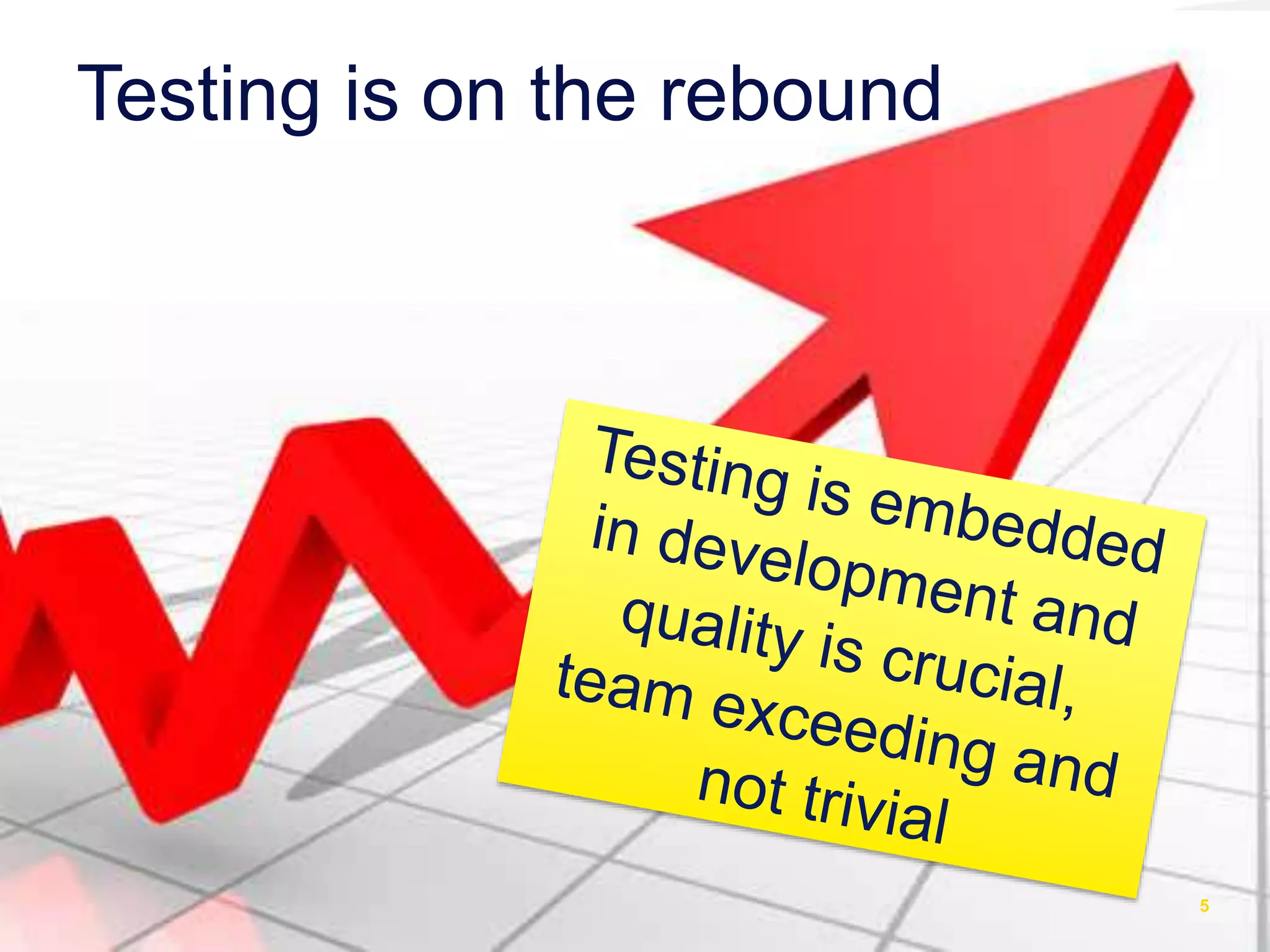 Testing is on the rebound

Testing is embedded in development and quality is crucial, team exceeding and not trivial

5